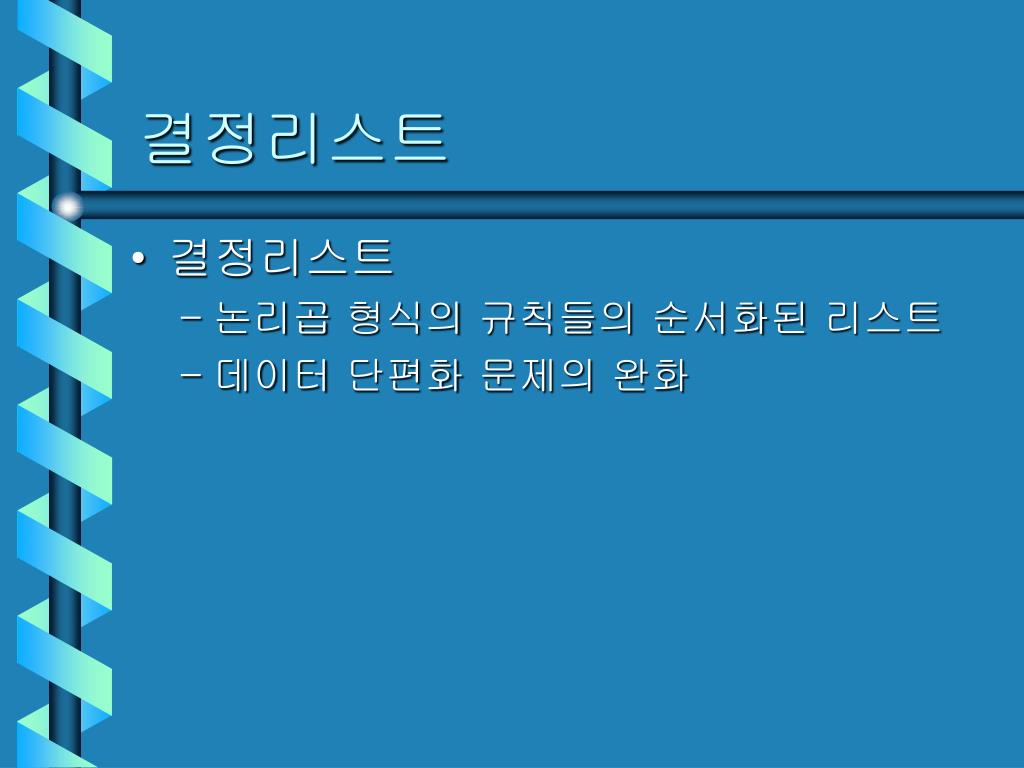 결정리스트

• 결정리스트
  – 논리곱 형식의 규칙들의 순서화된 리스트
  – 데이터 단편화 문제의 완화